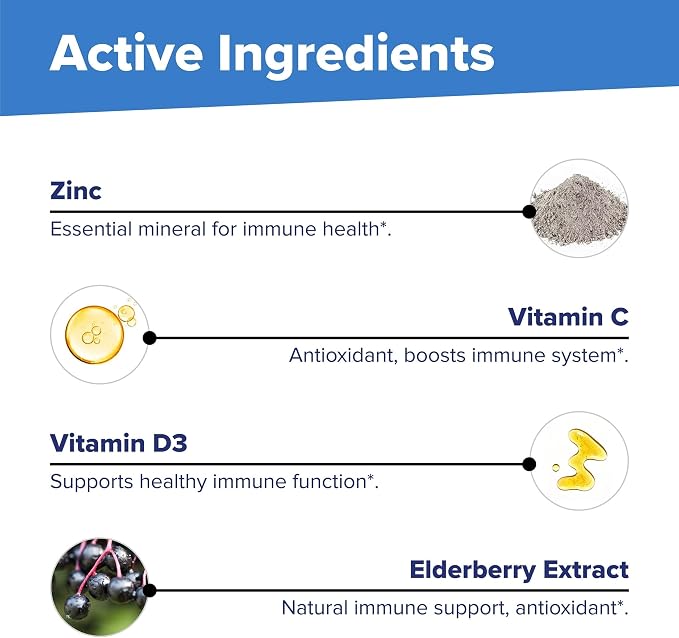 Active Ingredients

Zinc
Essential mineral for immune health*.

Vitamin C
Antioxidant, boosts immune system*.

Vitamin D3
Supports healthy immune function*.

Elderberry Extract
Natural immune support, antioxidant*.